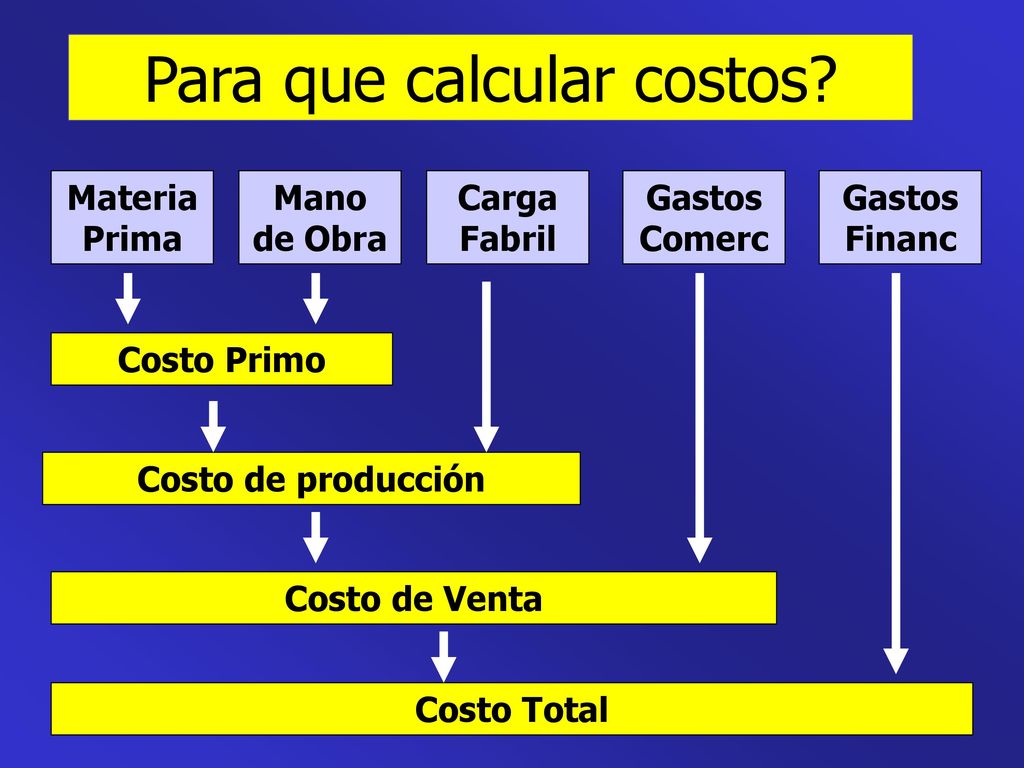 Para que calcular costos?

Materia Prima

Mano de Obra

Carga Fabril

Gastos Comerc

Gastos Financ

Costo Primo

Costo de producción

Costo de Venta

Costo Total